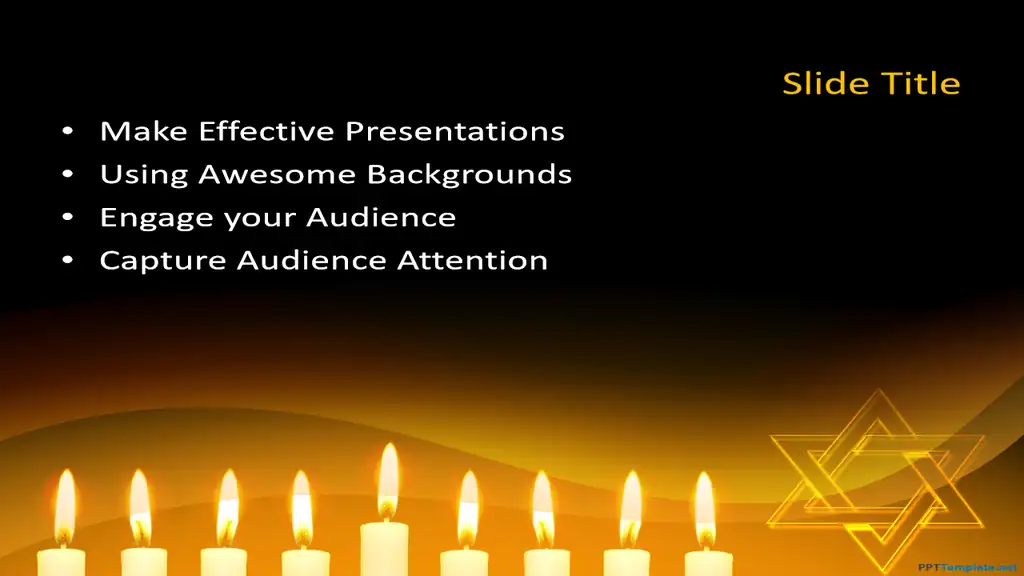 Slide Title

• Make Effective Presentations
• Using Awesome Backgrounds
• Engage your Audience
• Capture Audience Attention

PPTTemplate.net